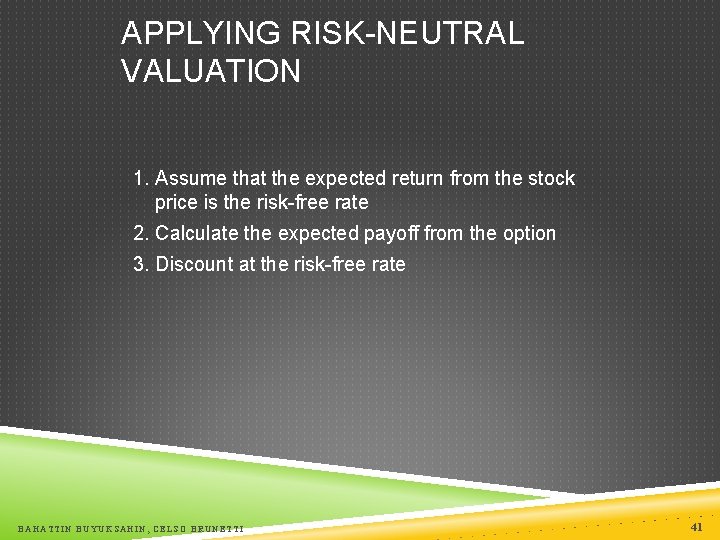 APPLYING RISK-NEUTRAL VALUATION

1. Assume that the expected return from the stock price is the risk-free rate
2. Calculate the expected payoff from the option
3. Discount at the risk-free rate

BAHATTIN BUYUKSAHIN, CELSO BRUNETTI

41